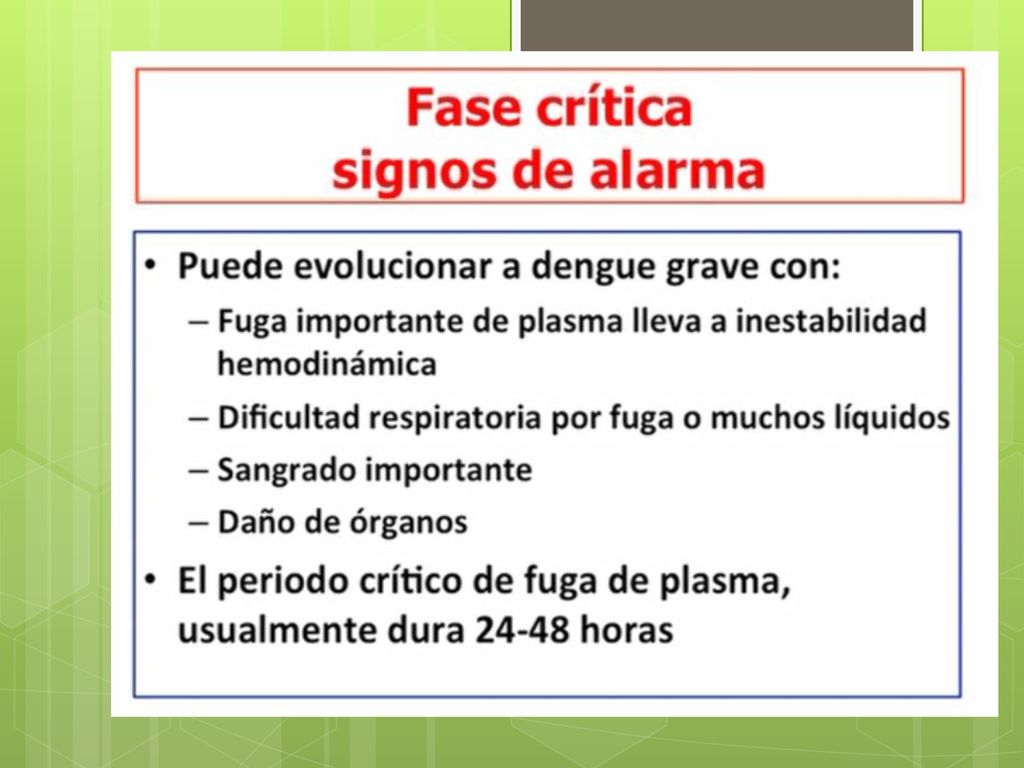 Fase crítica
signos de alarma

• Puede evolucionar a dengue grave con:
– Fuga importante de plasma lleva a inestabilidad hemodinámica
– Dificultad respiratoria por fuga o muchos líquidos
– Sangrado importante
– Daño de órganos
• El periodo crítico de fuga de plasma, usualmente dura 24-48 horas